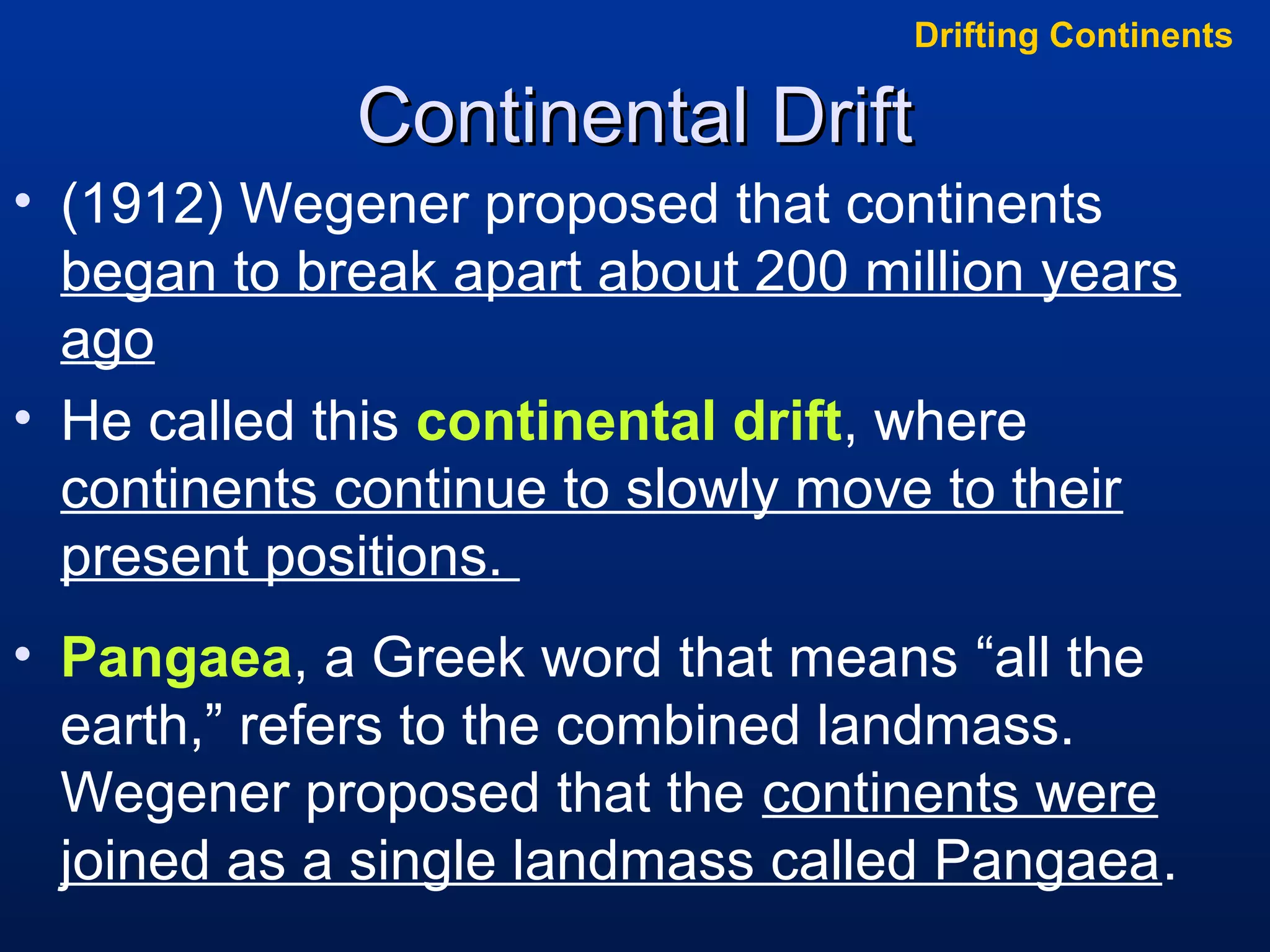 Drifting Continents

Continental Drift

• (1912) Wegener proposed that continents began to break apart about 200 million years ago

• He called this continental drift, where continents continue to slowly move to their present positions.

• Pangaea, a Greek word that means “all the earth,” refers to the combined landmass. Wegener proposed that the continents were joined as a single landmass called Pangaea.